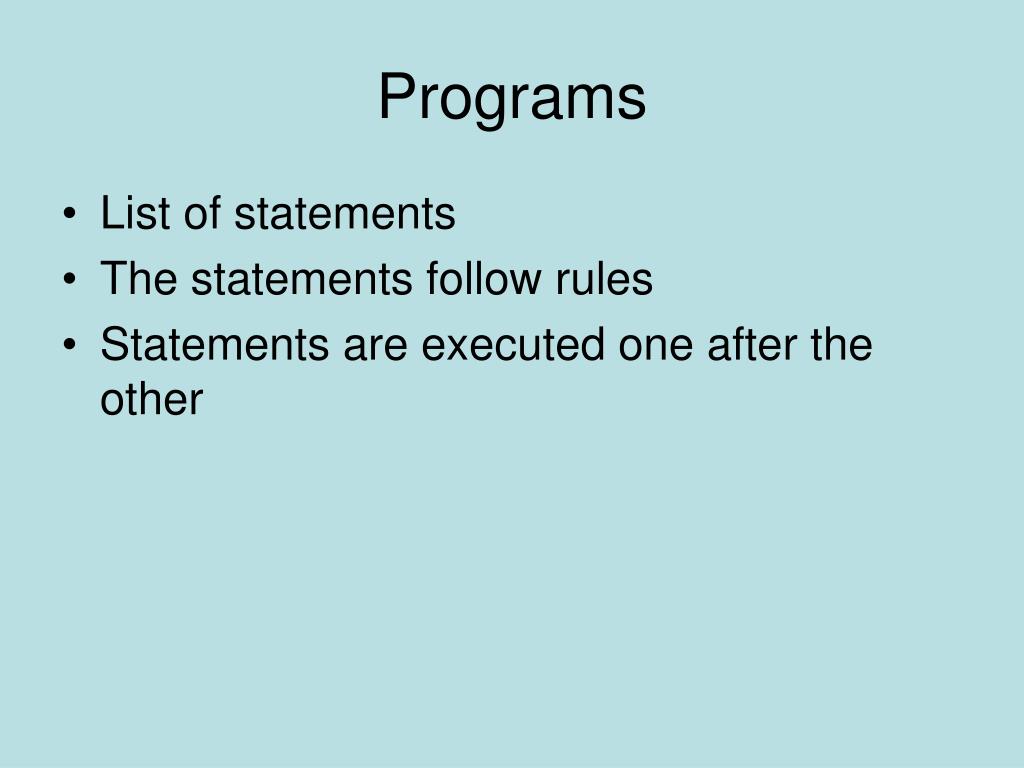 Programs

• List of statements
• The statements follow rules
• Statements are executed one after the other